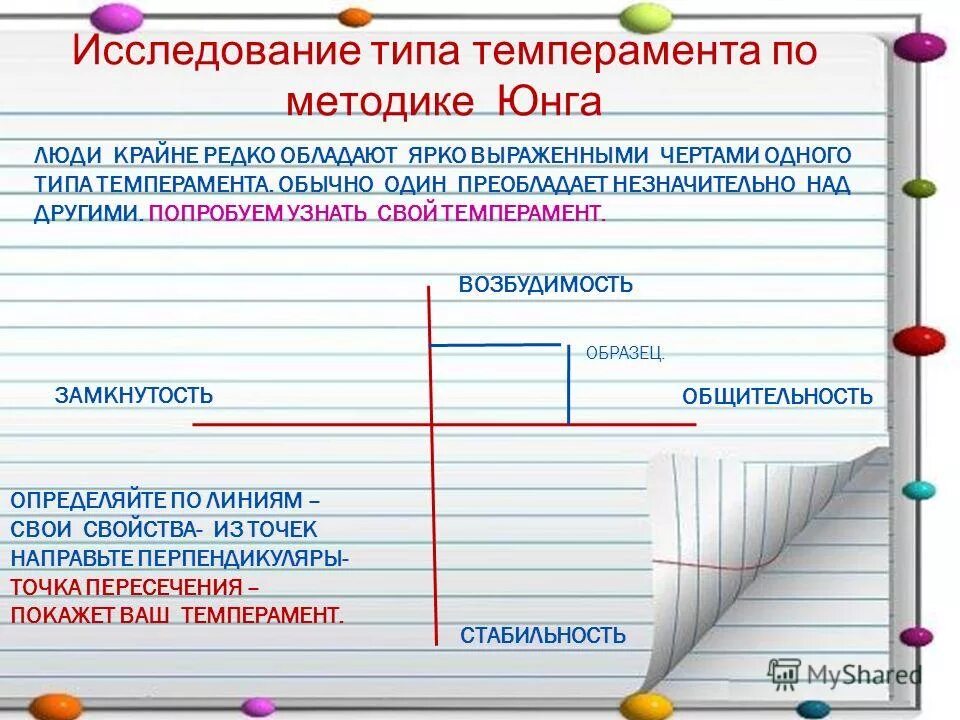 Исследование типа темперамента по методике Юнга

ЛЮДИ КРАЙНЕ РЕДКО ОБЛАДАЮТ ЯРКО ВЫРАЖЕННЫМИ ЧЕРТАМИ ОДНОГО ТИПА ТЕМПЕРАМЕНТА. ОБЫЧНО ОДИН ПРЕОБЛАДАЕТ НЕЗНАЧИТЕЛЬНО НАД ДРУГИМИ. ПОПРОБУЕМ УЗНАТЬ СВОЙ ТЕМПЕРАМЕНТ.

ВОЗБУДИМОСТЬ

ОБРАЗЕЦ.

ЗАМКНУТОСТЬ

ОБЩИТЕЛЬНОСТЬ

ОПРЕДЕЛЯЙТЕ ПО ЛИНИЯМ – СВОИ СВОЙСТВА- ИЗ ТОЧЕК НАПРАВЬТЕ ПЕРПЕНДИКУЛЯРЫ- ТОЧКА ПЕРЕСЕЧЕНИЯ – ПОКАЖЕТ ВАШ ТЕМПЕРАМЕНТ.

СТАБИЛЬНОСТЬ

MyShared